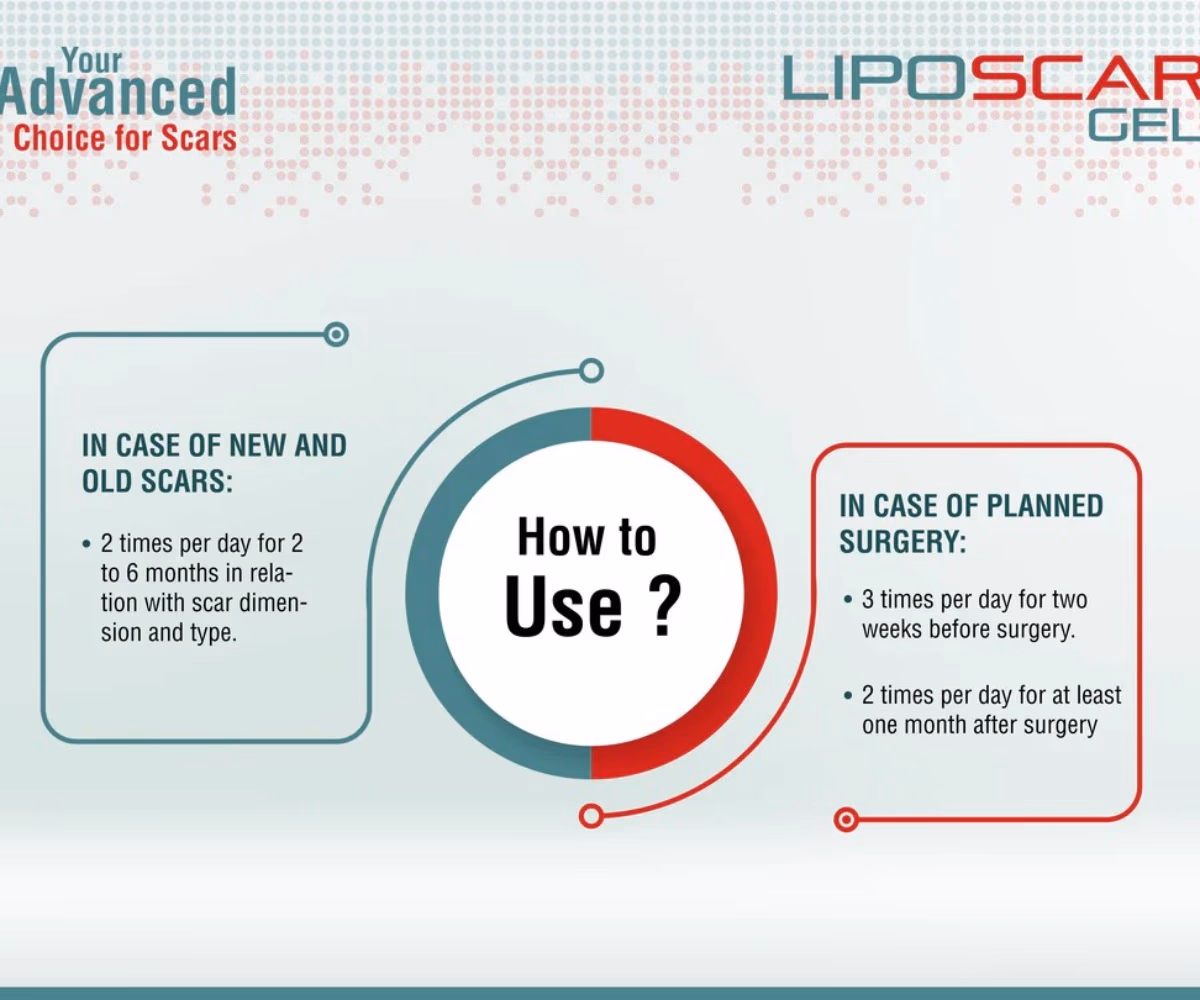 Your Advanced Choice for Scars

LIPOSCAR GEL

IN CASE OF NEW AND OLD SCARS:

• 2 times per day for 2 to 6 months in relation with scar dimension and type.

How to Use ?

IN CASE OF PLANNED SURGERY:

• 3 times per day for two weeks before surgery.

• 2 times per day for at least one month after surgery